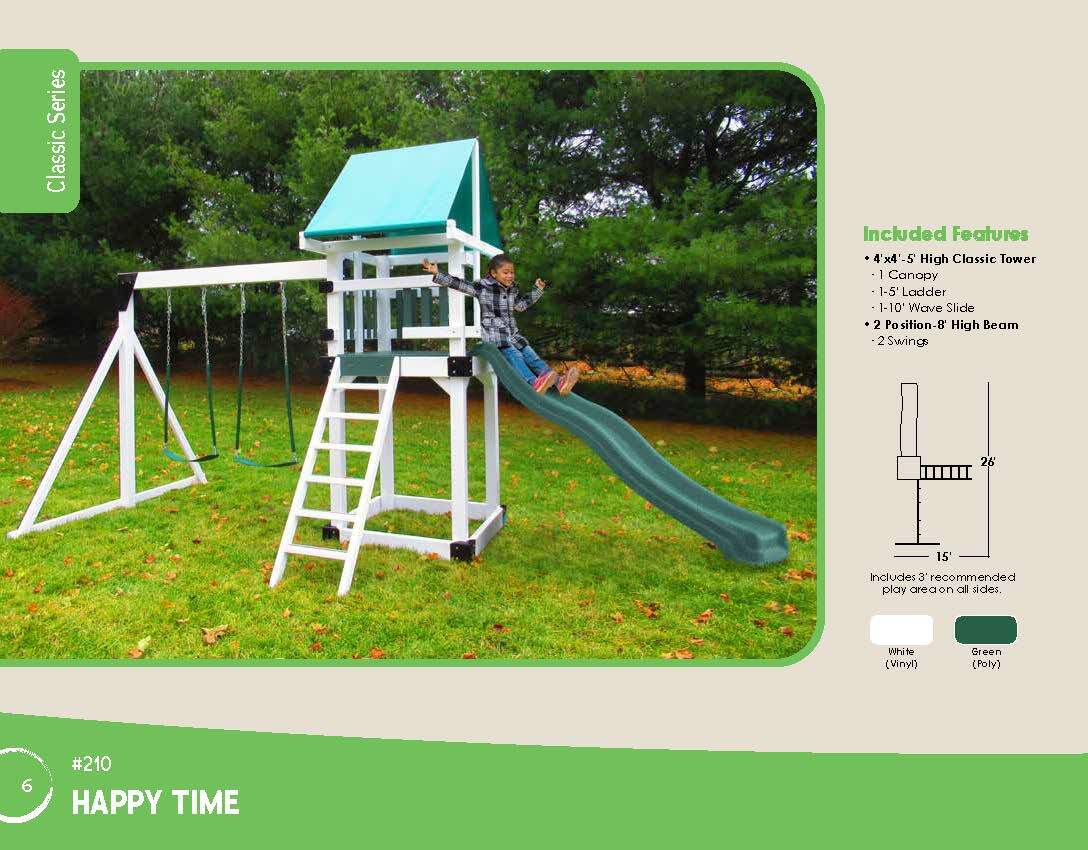 Classic Series

Included Features

• 4'x4'-5' High Classic Tower
- 1 Canopy
- 1-5' Ladder
- 1-10' Wave Slide
• 2 Position-8' High Beam
- 2 Swings

26'

15'

Includes 3' recommended play area on all sides.

White (Vinyl)

Green (Poly)

6

#210

HAPPY TIME